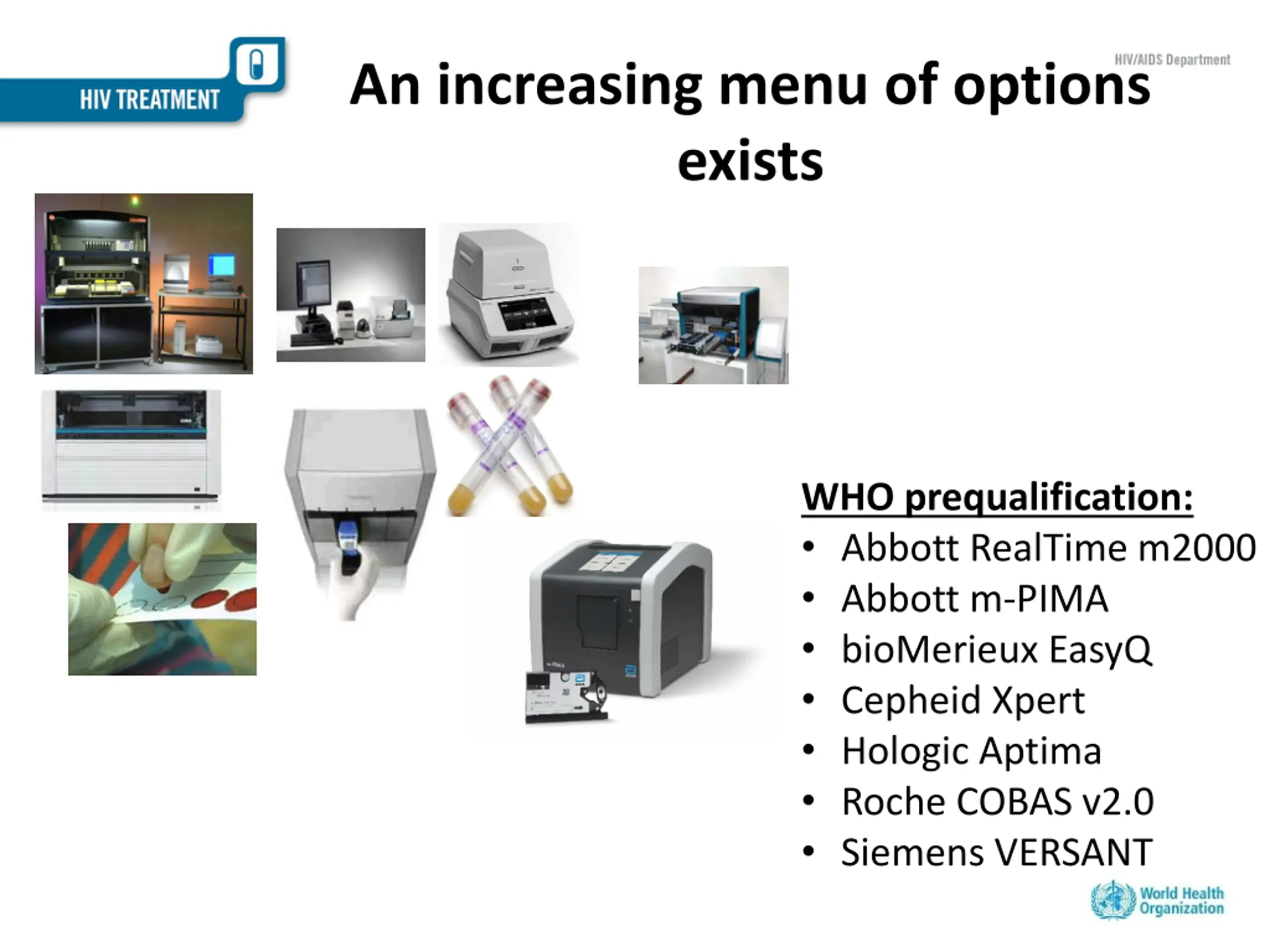 HIV TREATMENT

HIV/AIDS Department

An increasing menu of options exists

WHO prequalification:
• Abbott RealTime m2000
• Abbott m-PIMA
• bioMerieux EasyQ
• Cepheid Xpert
• Hologic Aptima
• Roche COBAS v2.0
• Siemens VERSANT

World Health Organization